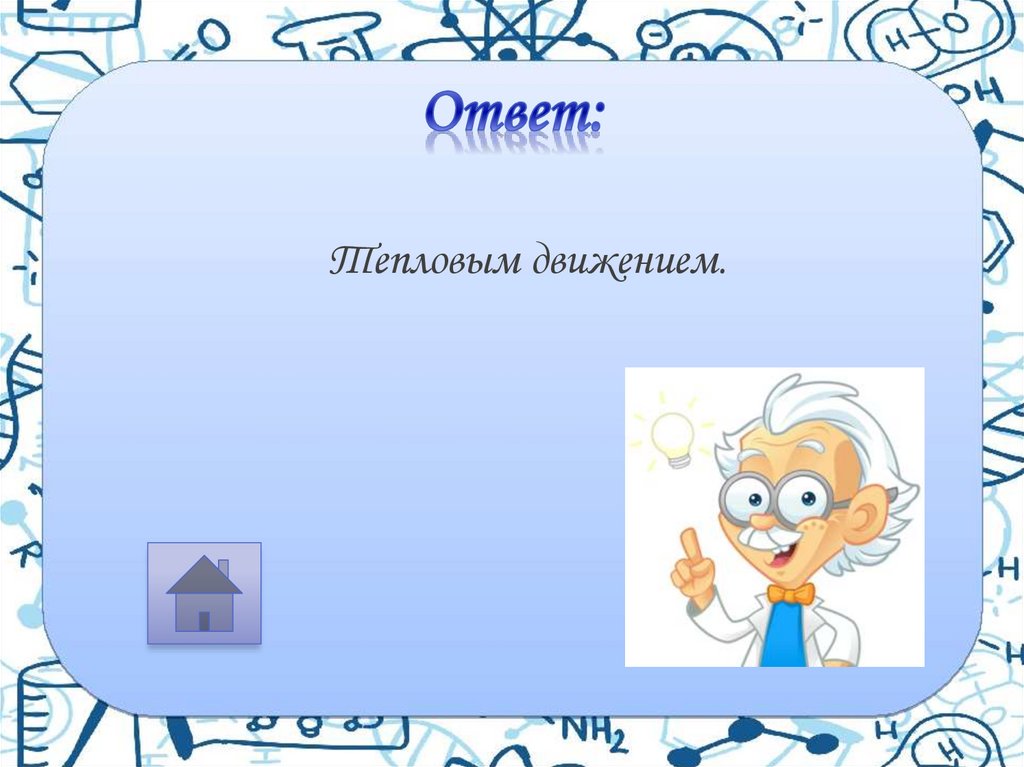 Ответ:

Тепловым движением.